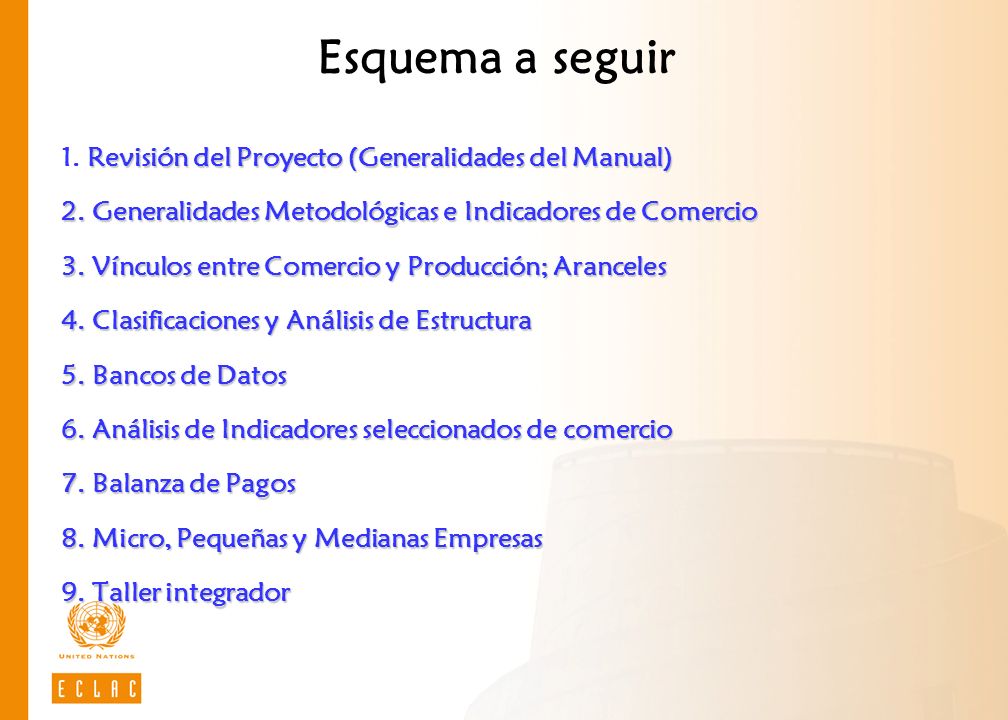 Esquema a seguir

1. Revisión del Proyecto (Generalidades del Manual)

2. Generalidades Metodológicas e Indicadores de Comercio

3. Vínculos entre Comercio y Producción; Aranceles

4. Clasificaciones y Análisis de Estructura

5. Bancos de Datos

6. Análisis de Indicadores seleccionados de comercio

7. Balanza de Pagos

8. Micro, Pequeñas y Medianas Empresas

9. Taller integrador

UNITED NATIONS

ECLAC